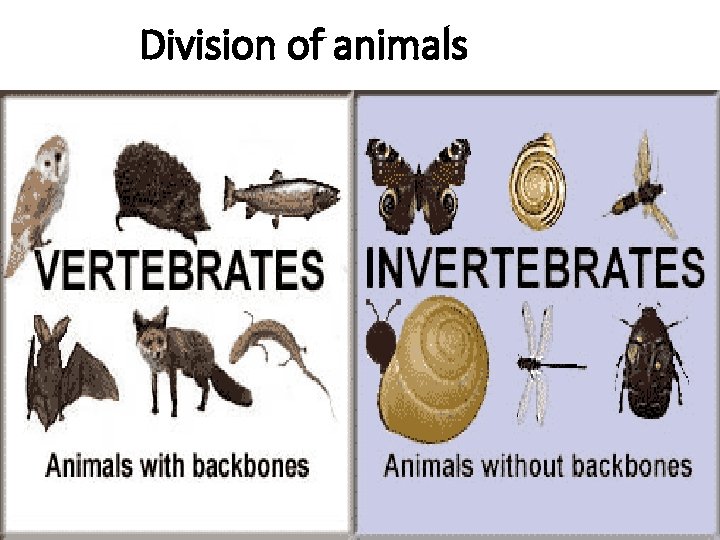 Division of animals

VERTEBRATES

Animals with backbones

INVERTEBRATES

Animals without backbones